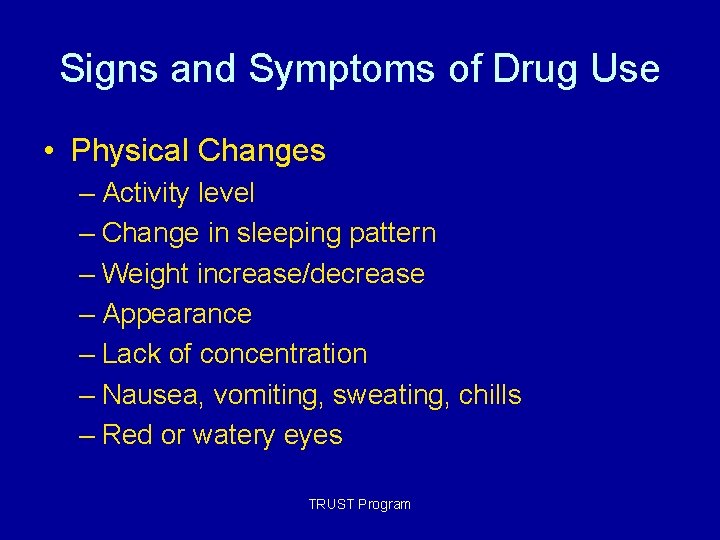 Signs and Symptoms of Drug Use

• Physical Changes
– Activity level
– Change in sleeping pattern
– Weight increase/decrease
– Appearance
– Lack of concentration
– Nausea, vomiting, sweating, chills
– Red or watery eyes

TRUST Program